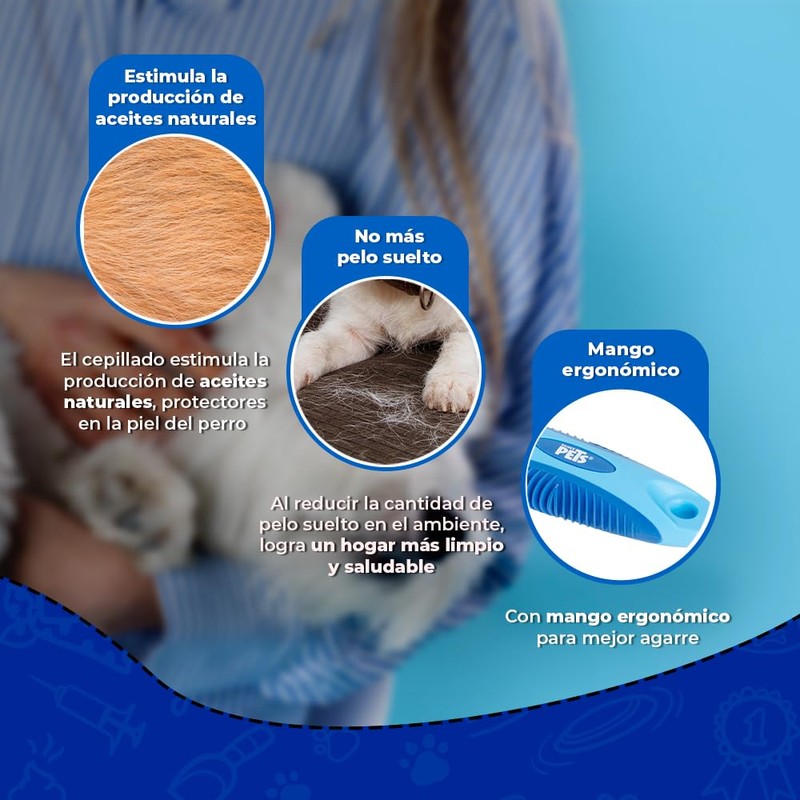 Estimula la producción de aceites naturales

El cepillado estimula la producción de aceites naturales, protectores en la piel del perro

No más pelo suelto

Al reducir la cantidad de pelo suelto en el ambiente, logra un hogar más limpio y saludable

Mango ergonómico

PETS

Con mango ergonómico para mejor agarre